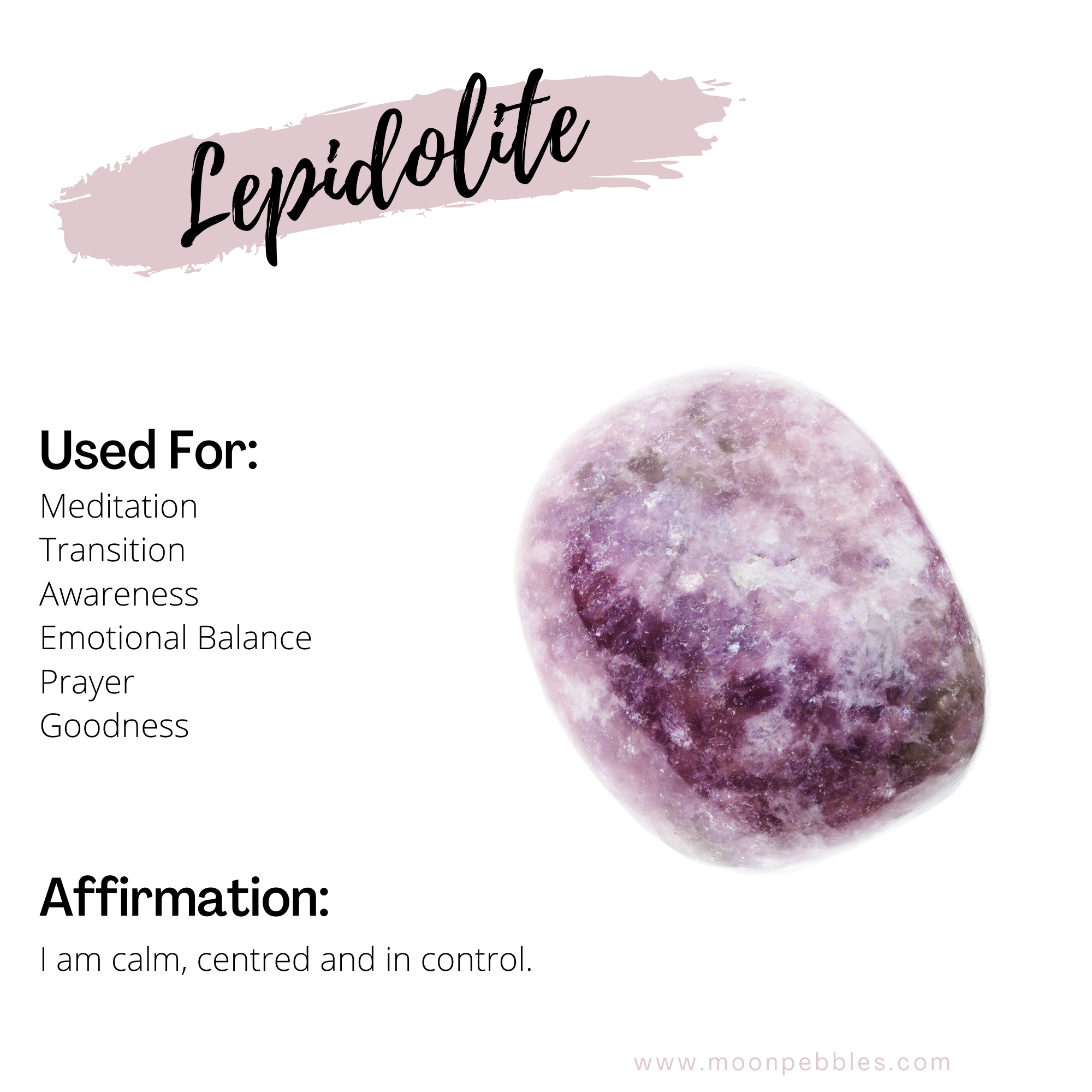 Lepidolite

Used For:
Meditation
Transition
Awareness
Emotional Balance
Prayer
Goodness

Affirmation:
I am calm, centred and in control.

www.moonpebbles.com